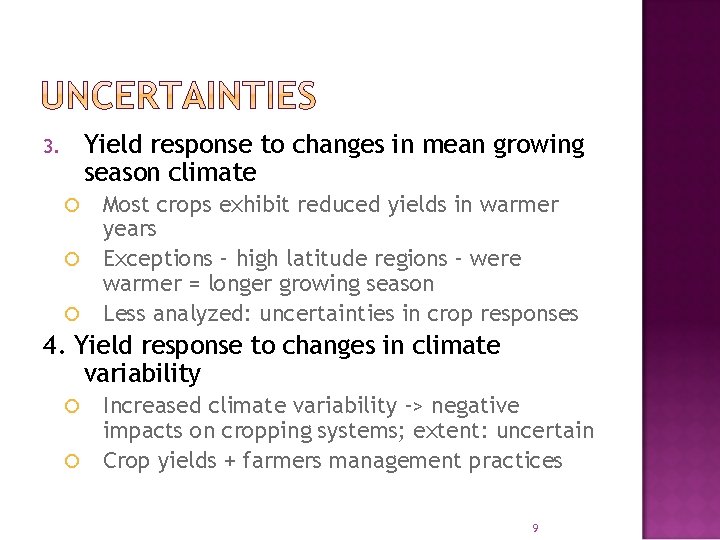 UNCERTAINTIES

3. Yield response to changes in mean growing season climate

Most crops exhibit reduced yields in warmer years

Exceptions - high latitude regions - were warmer = longer growing season

Less analyzed: uncertainties in crop responses

4. Yield response to changes in climate variability

Increased climate variability -> negative impacts on cropping systems; extent: uncertain

Crop yields + farmers management practices

9